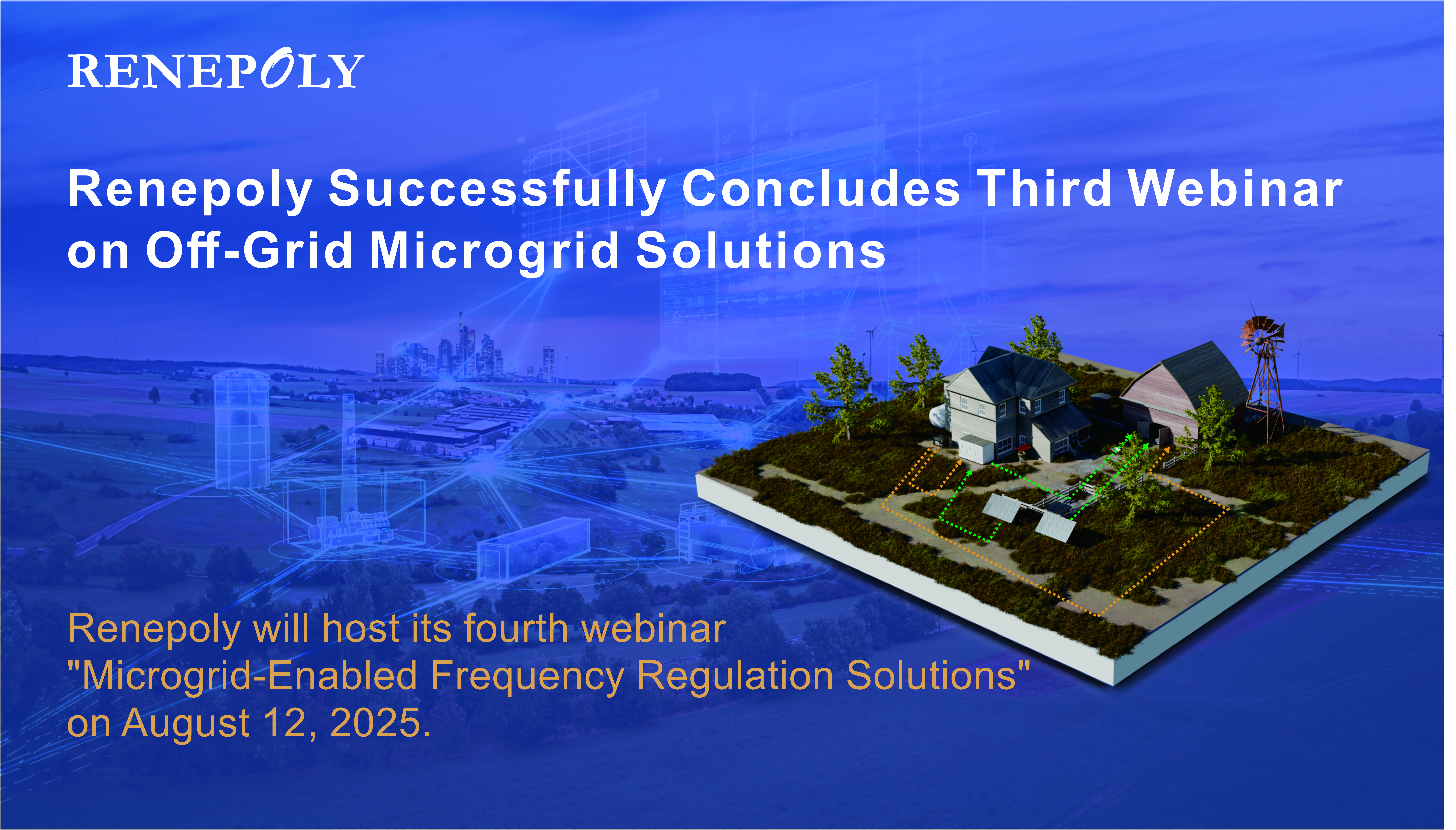 RENEPOLY

Renepoly Successfully Concludes Third Webinar on Off-Grid Microgrid Solutions

Renepoly will host its fourth webinar "Microgrid-Enabled Frequency Regulation Solutions" on August 12, 2025.